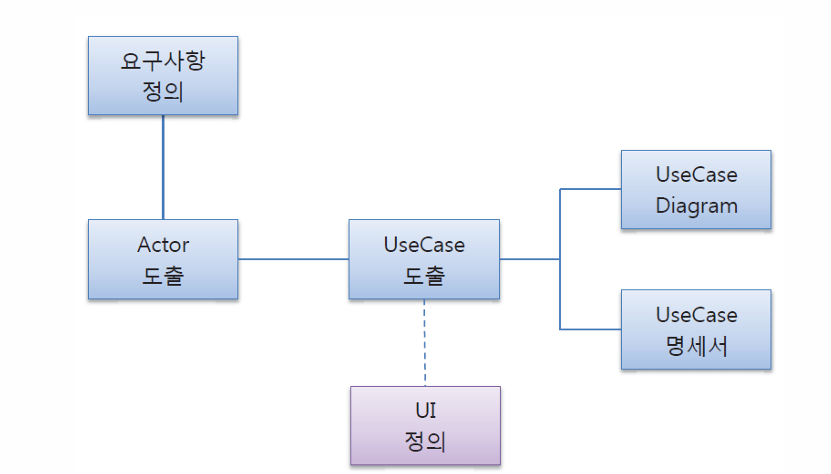 요구사항
정의

Actor
도출

UseCase
도출

UseCase
Diagram

UseCase
명세서

UI
정의